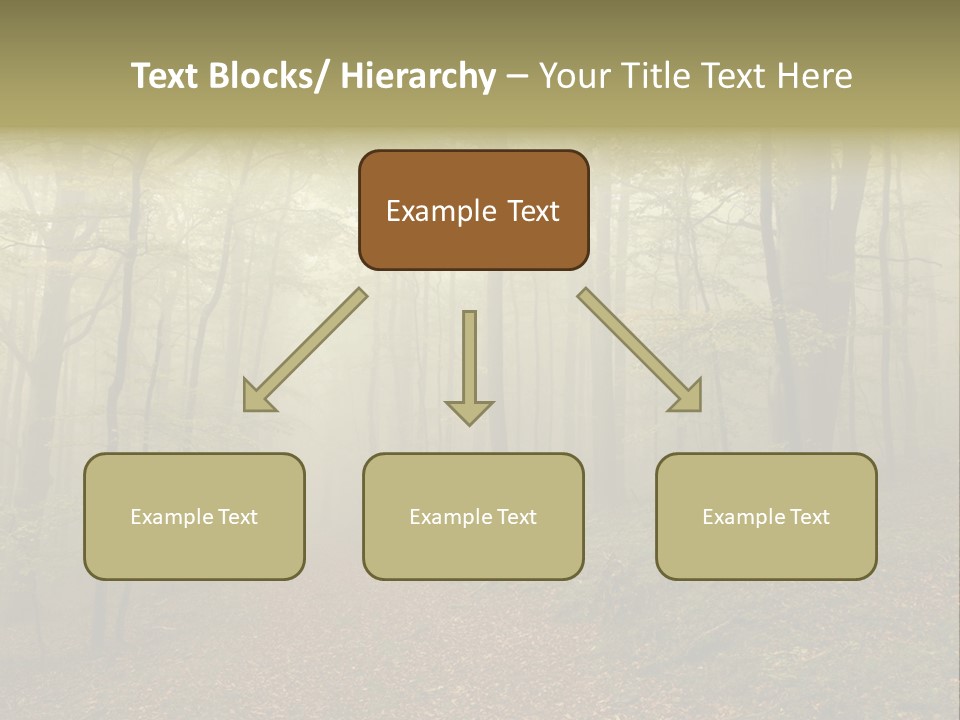 Text Blocks/ Hierarchy – Your Title Text Here

Example Text

Example Text

Example Text

Example Text